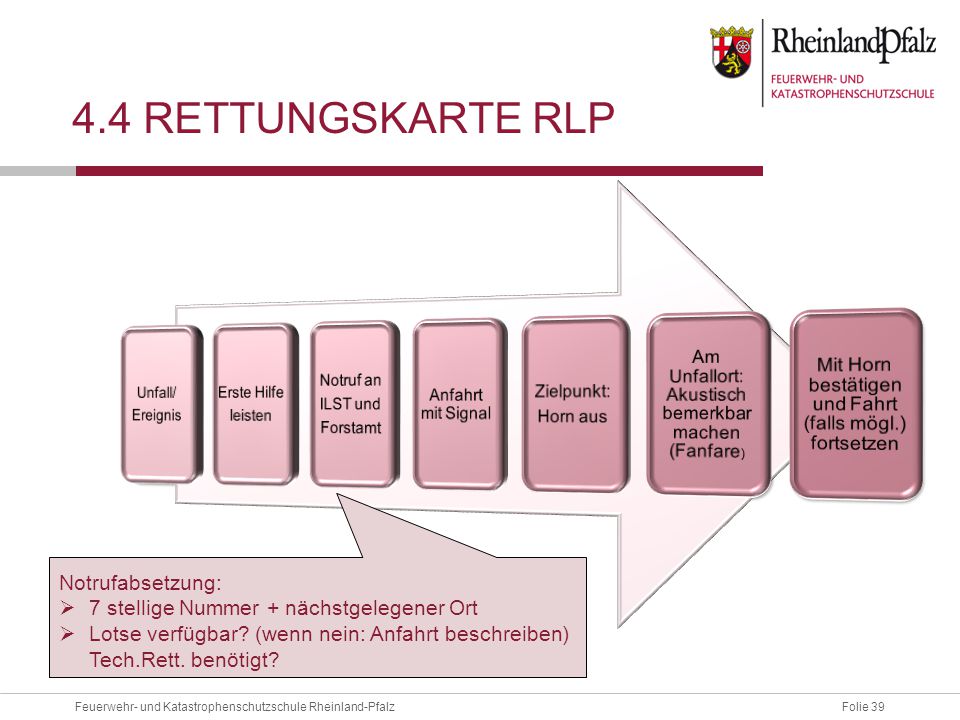 RheinlandPfalz
FEUERWEHR- UND KATASTROPHENSCHUTZSCHULE

4.4 RETTUNGSKARTE RLP

Unfall/ Ereignis

Erste Hilfe leisten

Notruf an ILST und Forstamt

Anfahrt mit Signal

Zielpunkt: Horn aus

Am Unfallort: Akustisch bemerkbar machen (Fanfare)

Mit Horn bestätigen und Fahrt (falls mögl.) fortsetzen

Notrufabsetzung:
➢ 7 stellige Nummer + nächstgelegener Ort
➢ Lotse verfügbar? (wenn nein: Anfahrt beschreiben) Tech.Rett. benötigt?

Feuerwehr- und Katastrophenschutzschule Rheinland-Pfalz
Folie 39